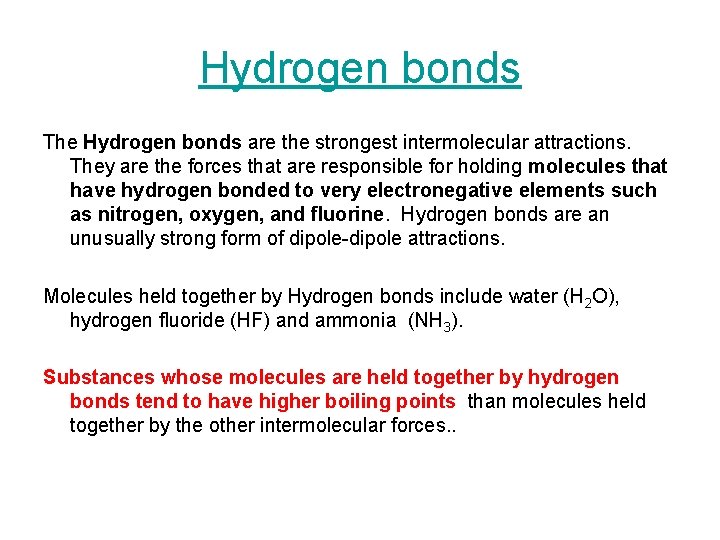 Hydrogen bonds

The Hydrogen bonds are the strongest intermolecular attractions. They are the forces that are responsible for holding molecules that have hydrogen bonded to very electronegative elements such as nitrogen, oxygen, and fluorine. Hydrogen bonds are an unusually strong form of dipole-dipole attractions.

Molecules held together by Hydrogen bonds include water ($H_2O$), hydrogen fluoride (HF) and ammonia ($NH_3$).

Substances whose molecules are held together by hydrogen bonds tend to have higher boiling points than molecules held together by the other intermolecular forces..